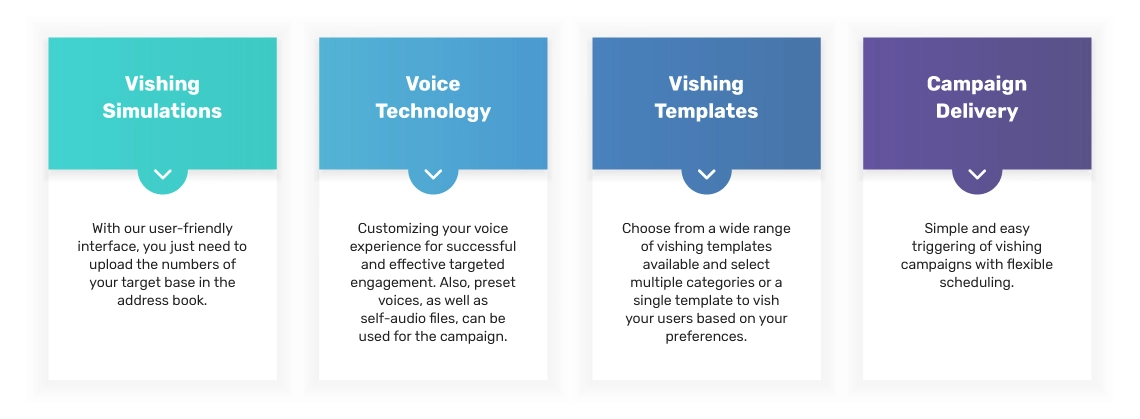 Vishing Simulations

With our user-friendly interface, you just need to upload the numbers of your target base in the address book.

Voice Technology

Customizing your voice experience for successful and effective targeted engagement. Also, preset voices, as well as self-audio files, can be used for the campaign.

Vishing Templates

Choose from a wide range of vishing templates available and select multiple categories or a single template to vish your users based on your preferences.

Campaign Delivery

Simple and easy triggering of vishing campaigns with flexible scheduling.